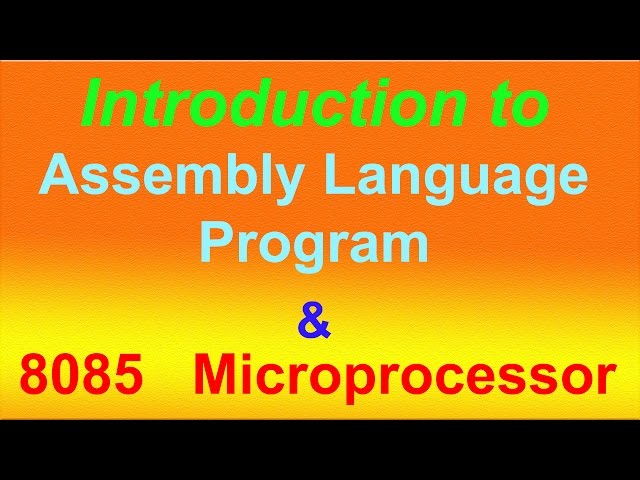 Introduction to
Assembly Language Program
&
8085 Microprocessor